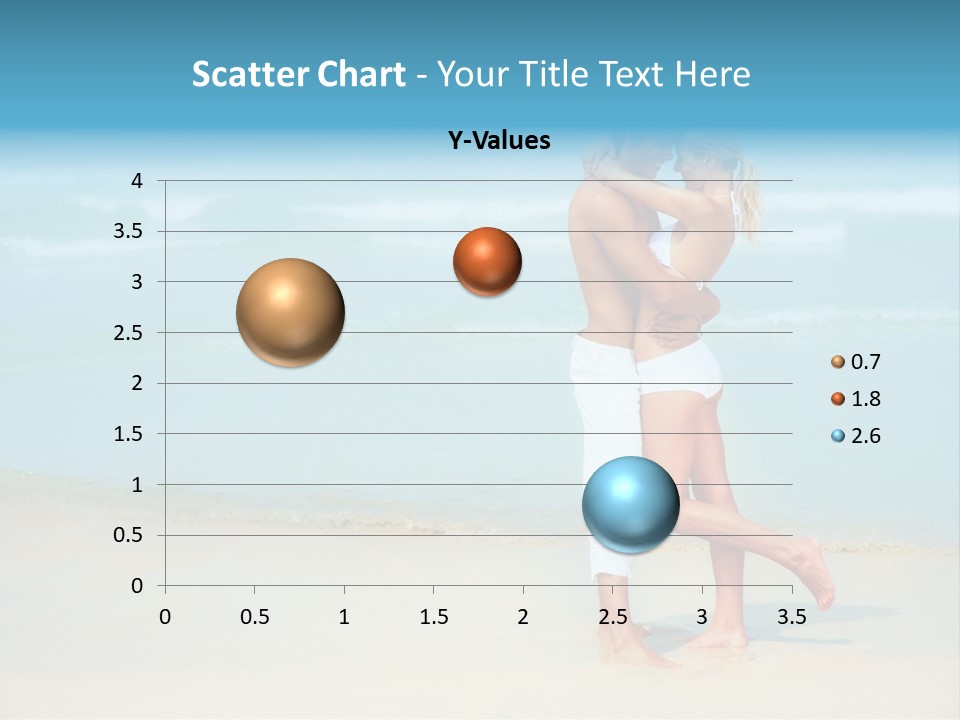 Scatter Chart - Your Title Text Here

Y-Values

4
3.5
3
2.5
2
1.5
1
0.5
0

0 0.5 1 1.5 2 2.5 3 3.5

0.7
1.8
2.6